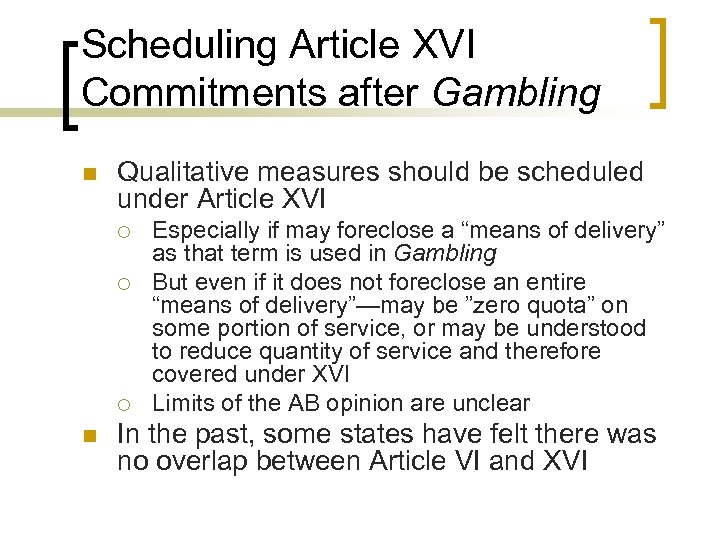 Scheduling Article XVI Commitments after Gambling

Qualitative measures should be scheduled under Article XVI

Especially if may foreclose a “means of delivery” as that term is used in Gambling

But even if it does not foreclose an entire “means of delivery”—may be ”zero quota” on some portion of service, or may be understood to reduce quantity of service and therefore covered under XVI

Limits of the AB opinion are unclear

In the past, some states have felt there was no overlap between Article VI and XVI